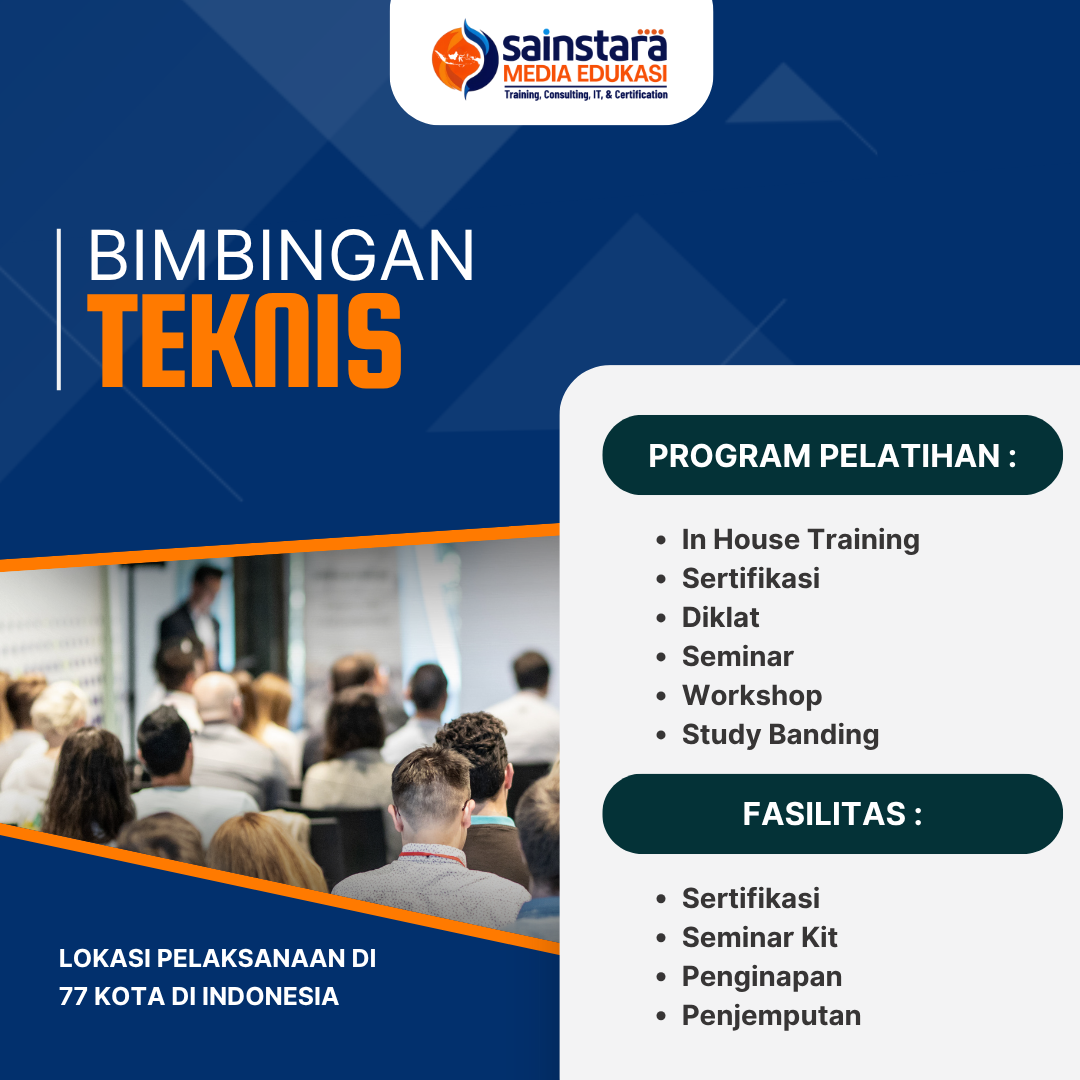 sainstara
MEDIA EDUKASI
Training, Consulting, IT, & Certification

BIMBINGAN
TEKNIS

PROGRAM PELATIHAN :

- In House Training
- Sertifikasi
- Diklat
- Seminar
- Workshop
- Study Banding

FASILITAS :

- Sertifikasi
- Seminar Kit
- Penginapan
- Penjemputan

LOKASI PELAKSANAAN DI
77 KOTA DI INDONESIA